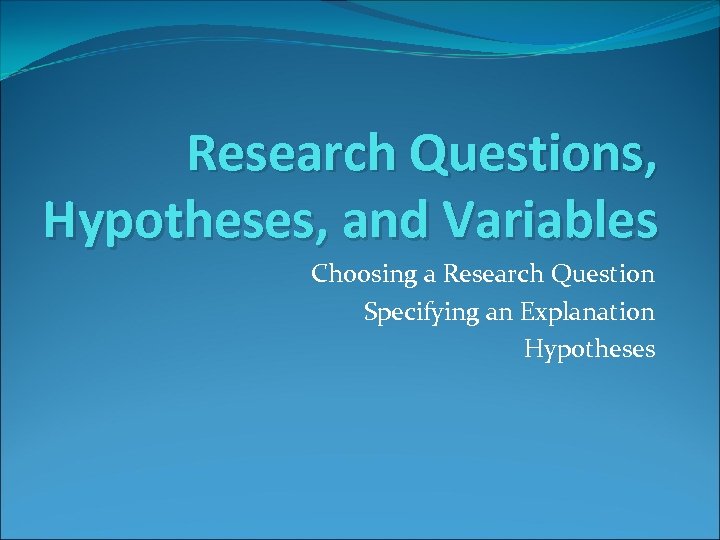 Research Questions, Hypotheses, and Variables

Choosing a Research Question
Specifying an Explanation
Hypotheses